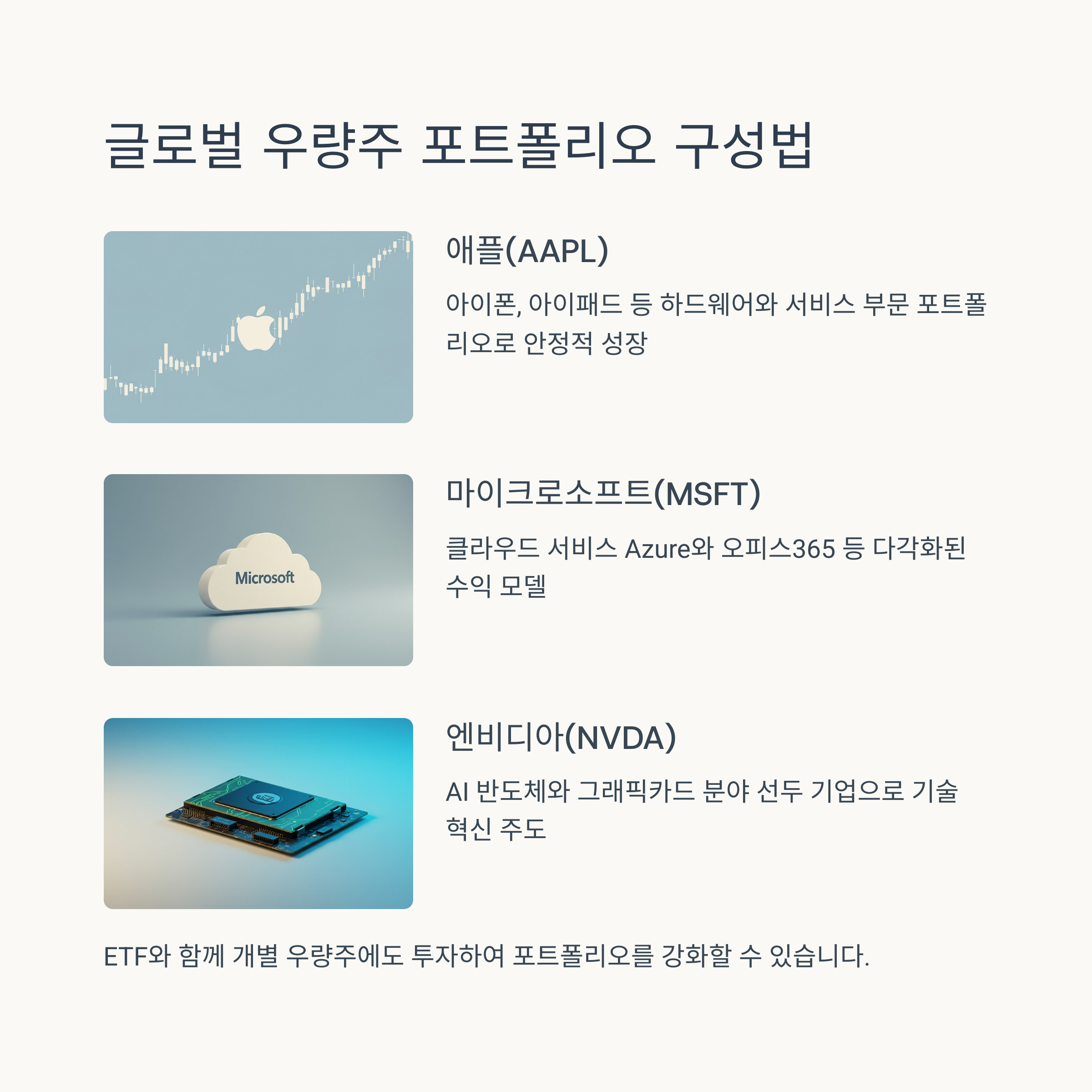 글로벌 우량주 포트폴리오 구성법

애플(AAPL)

아이폰, 아이패드 등 하드웨어와 서비스 부문 포트폴리오로 안정적 성장

Microsoft

마이크로소프트(MSFT)

클라우드 서비스 Azure와 오피스365 등 다각화된 수익 모델

엔비디아(NVDA)

AI 반도체와 그래픽카드 분야 선두 기업으로 기술 혁신 주도

ETF와 함께 개별 우량주에도 투자하여 포트폴리오를 강화할 수 있습니다.